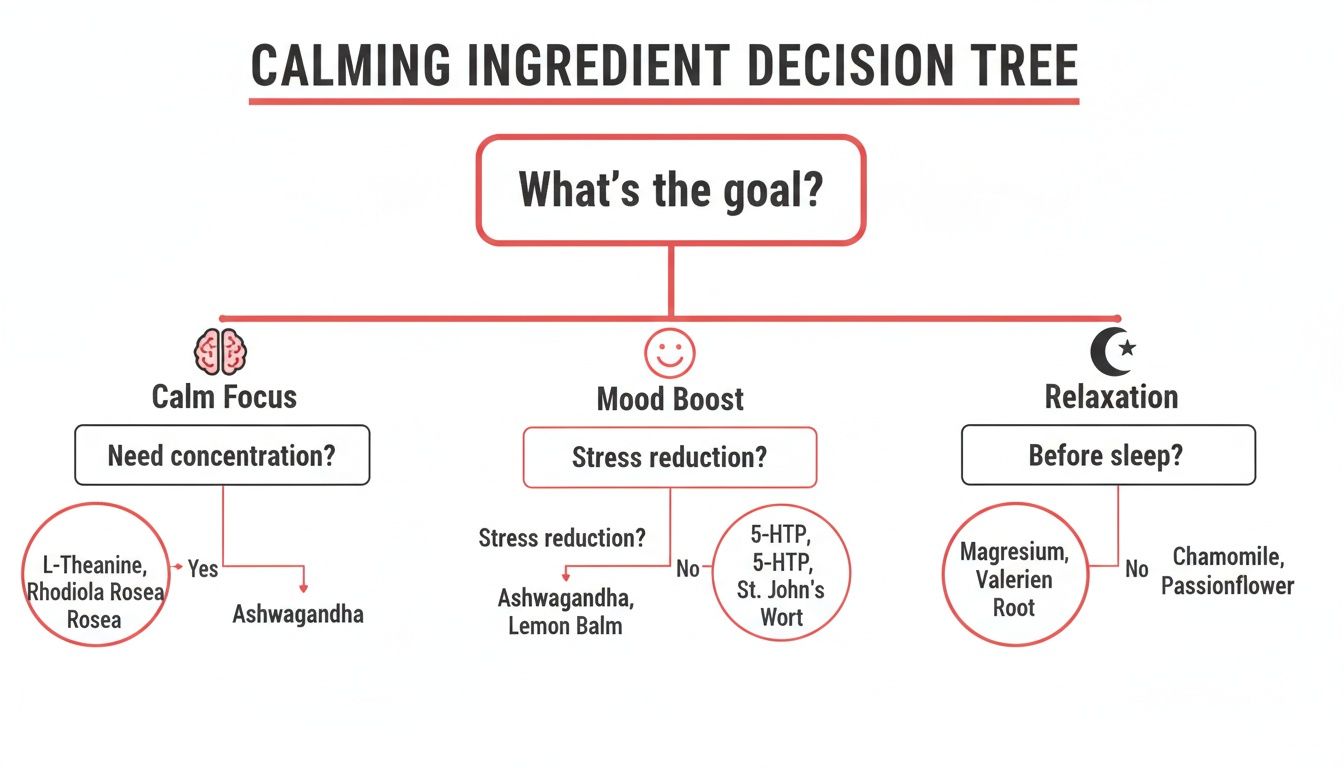 CALMING INGREDIENT DECISION TREE

What's the goal?

Calm Focus

Need concentration?

L-Theanine, Rhodiola Rosea Rosea

Yes

Ashwagandha

Mood Boost

Stress reduction?

Stress reduction?

Ashwagandha, Lemon Balm

No

5-HTP, 5-HTP, St. John's Wort

Relaxation

Before sleep?

Magresium, Valerien Root

No

Chamomile, Passionflower